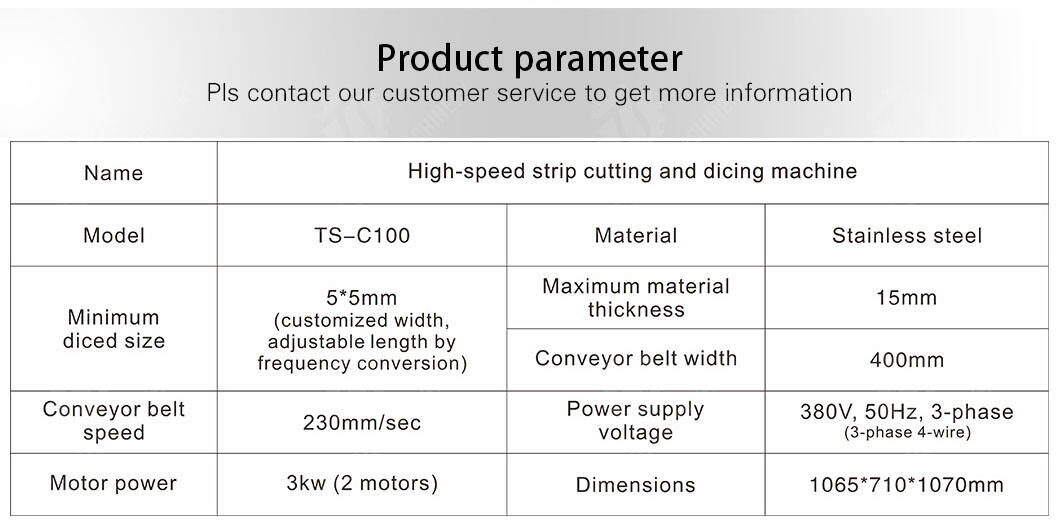 Product parameter
Pls contact our customer service to get more information

| Name | High-speed strip cutting and dicing machine | | |
|---|---|---|---|
| Model | TS–C100 | Material | Stainless steel |
| Minimum diced size | 5*5mm (customized width, adjustable length by frequency conversion) | Maximum material thickness | 15mm |
| | | Conveyor belt width | 400mm |
| Conveyor belt speed | 230mm/sec | Power supply voltage | 380V, 50Hz, 3-phase (3-phase 4-wire) |
| Motor power | 3kw (2 motors) | Dimensions | 1065*710*1070mm |